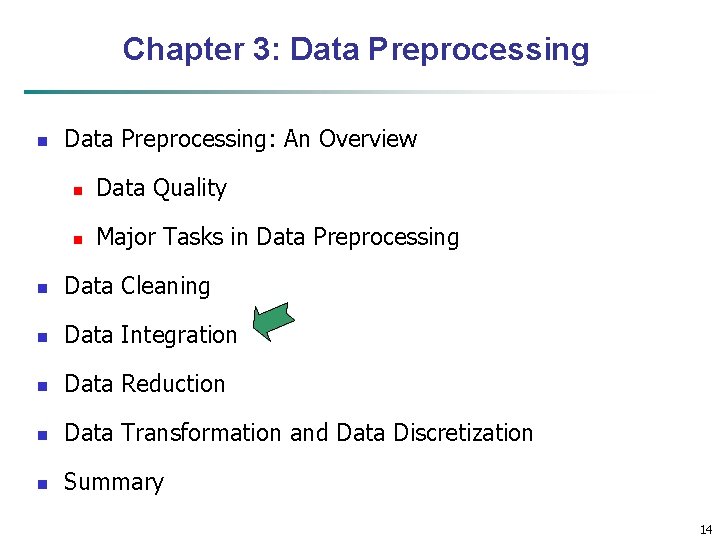 Chapter 3: Data Preprocessing

- Data Preprocessing: An Overview
  - Data Quality
  - Major Tasks in Data Preprocessing
- Data Cleaning
- Data Integration
- Data Reduction
- Data Transformation and Data Discretization
- Summary

14